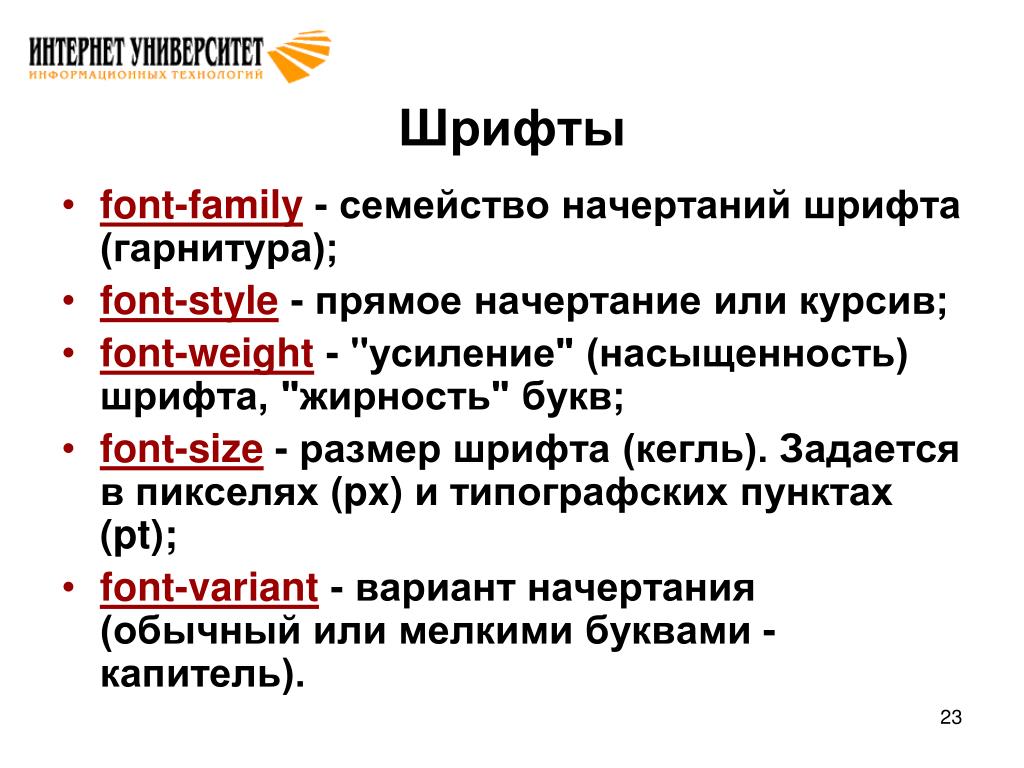 ИНТЕРНЕТ УНИВЕРСИТЕТ
ИНФОРМАЦИОННЫХ ТЕХНОЛОГИЙ

Шрифты

• font-family - семейство начертаний шрифта (гарнитура);
• font-style - прямое начертание или курсив;
• font-weight - "усиление" (насыщенность) шрифта, "жирность" букв;
• font-size - размер шрифта (кегль). Задается в пикселях (px) и типографских пунктах (pt);
• font-variant - вариант начертания (обычный или мелкими буквами - капитель).

23